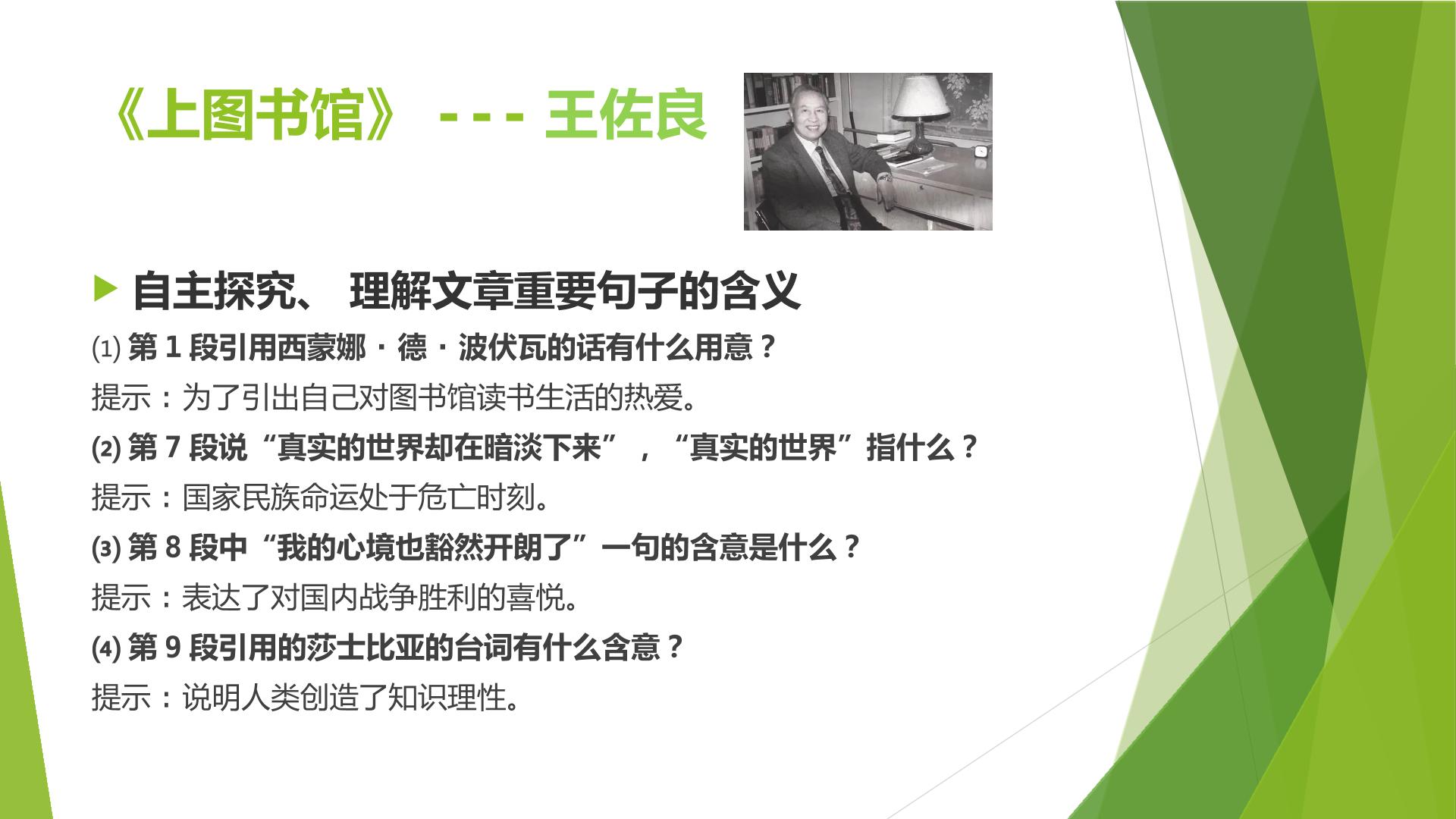 《上图书馆》 - - - 王佐良

自主探究、 理解文章重要句子的含义

⑴ 第 1 段引用西蒙娜 · 德 · 波伏瓦的话有什么用意？

提示：为了引出自己对图书馆读书生活的热爱。

⑵ 第 7 段说“真实的世界却在暗淡下来”，“真实的世界”指什么？

提示：国家民族命运处于危亡时刻。

⑶ 第 8 段中“我的心境也豁然开朗了”一句的含意是什么？

提示：表达了对国内战争胜利的喜悦。

⑷ 第 9 段引用的莎士比亚的台词有什么含意？

提示：说明人类创造了知识理性。